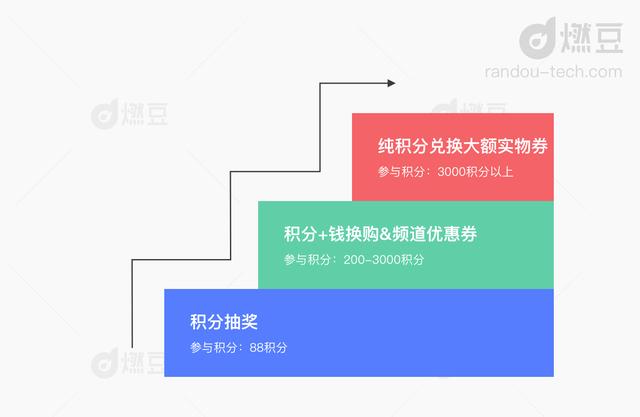 燃豆
randou-tech.com

燃豆

燃豆

纯积分兑换大额实物券
参与积分：3000积分以上

积分+钱换购&频道优惠券
参与积分：200-3000积分

积分抽奖
参与积分：88积分

燃豆